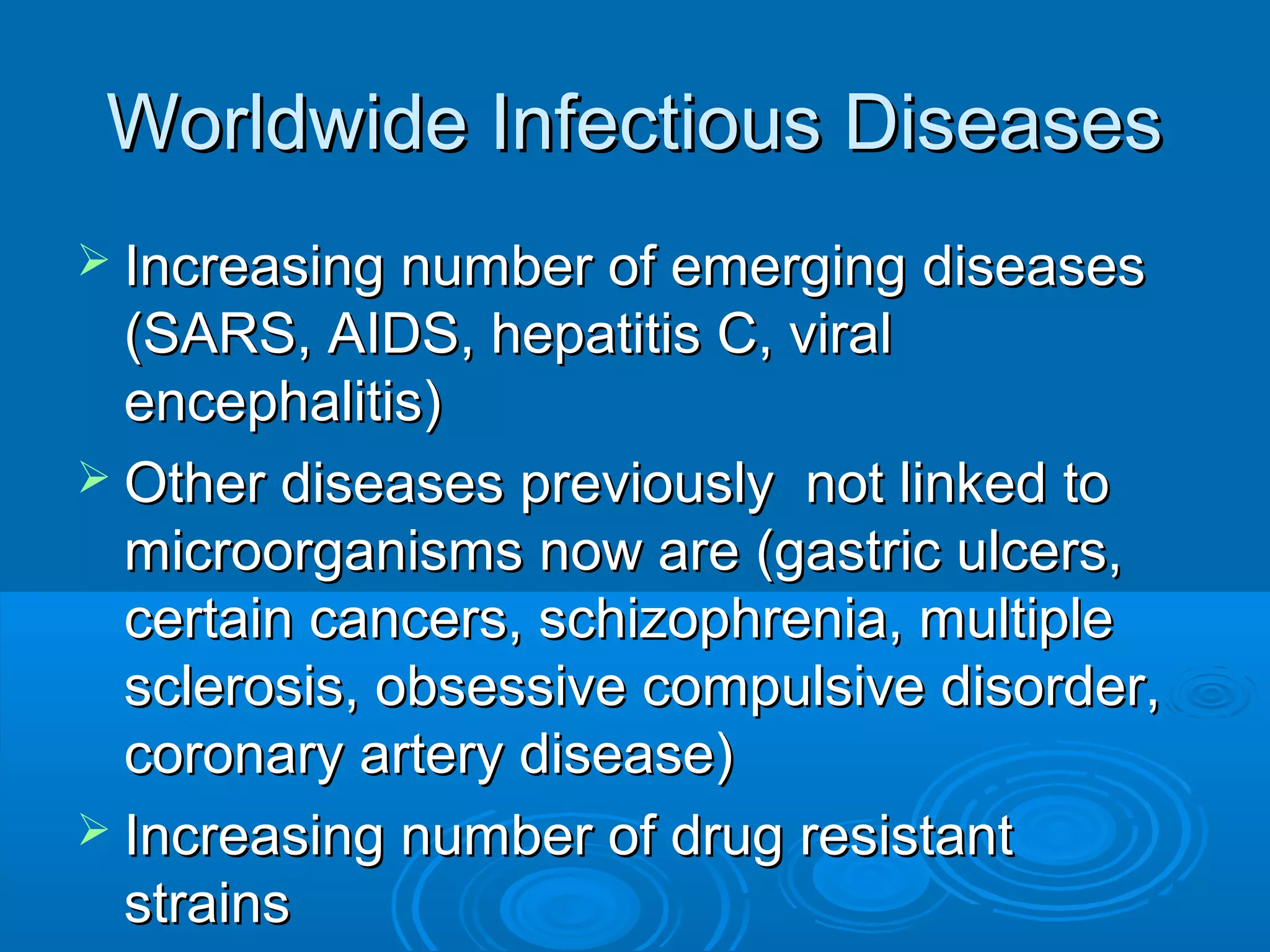 Worldwide Infectious Diseases

➢ Increasing number of emerging diseases (SARS, AIDS, hepatitis C, viral encephalitis)

➢ Other diseases previously  not linked to microorganisms now are (gastric ulcers, certain cancers, schizophrenia, multiple sclerosis, obsessive compulsive disorder, coronary artery disease)

➢ Increasing number of drug resistant strains